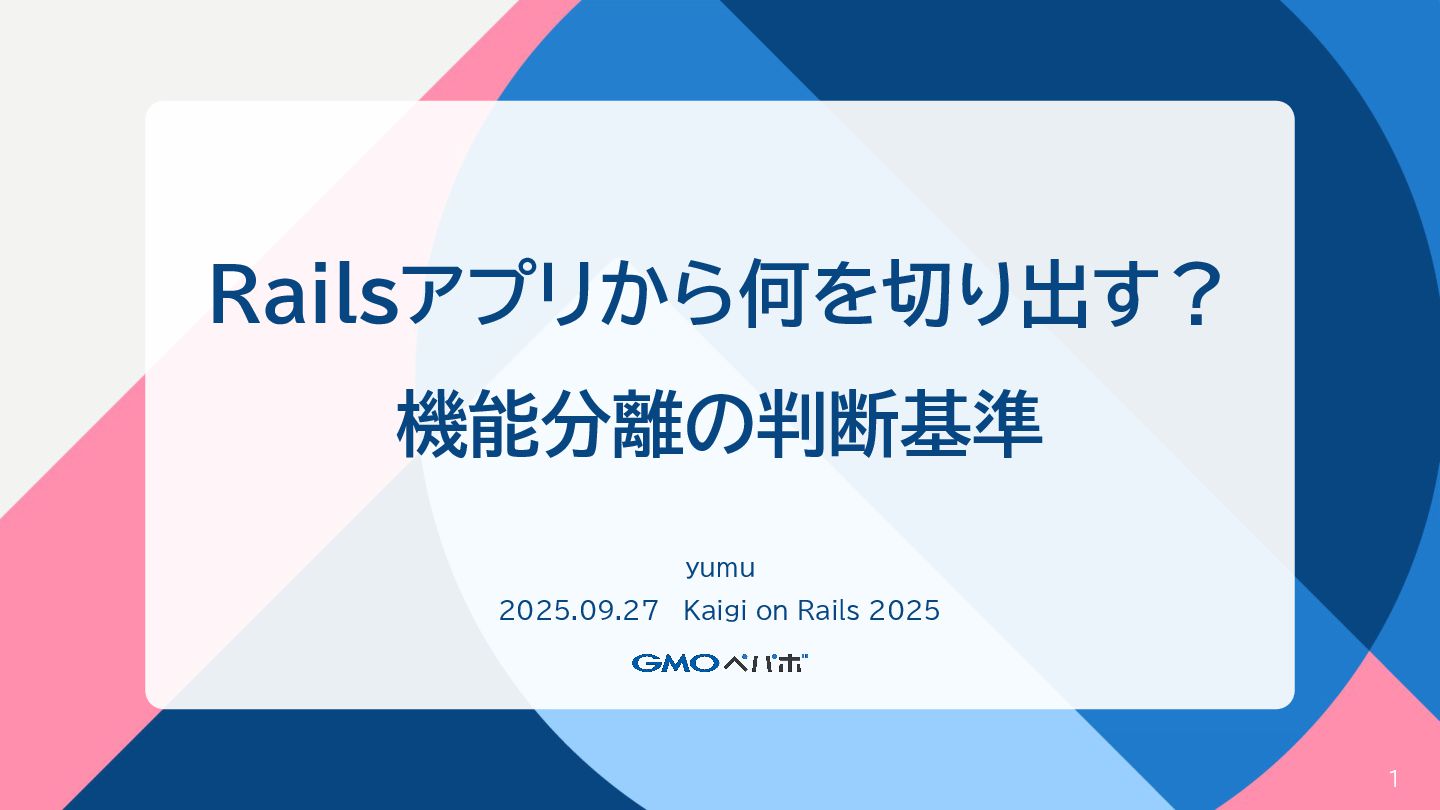 Railsアプリから何を切り出す？

機能分離の判断基準

yumu

2025.09.27 Kaigi on Rails 2025

GMOペパボ

1